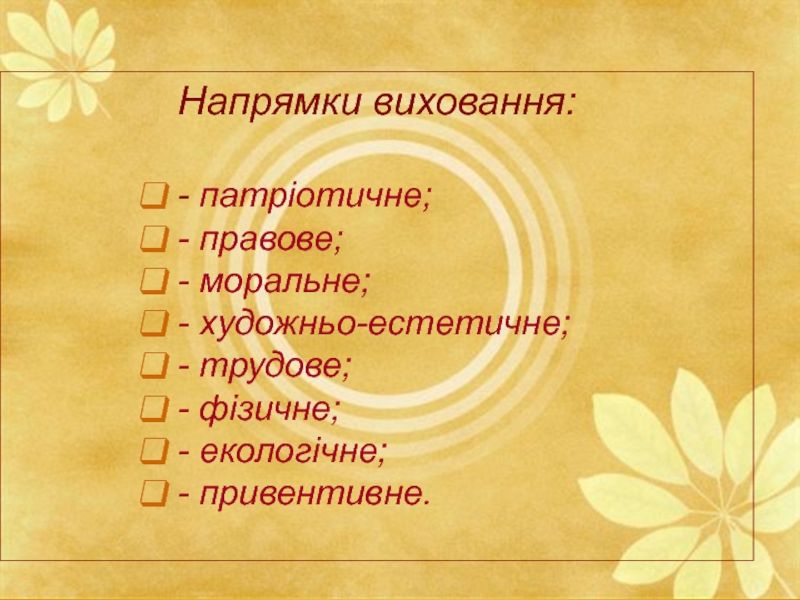 Напрямки виховання:

- патріотичне;
- правове;
- моральне;
- художньо-естетичне;
- трудове;
- фізичне;
- екологічне;
- привентивне.